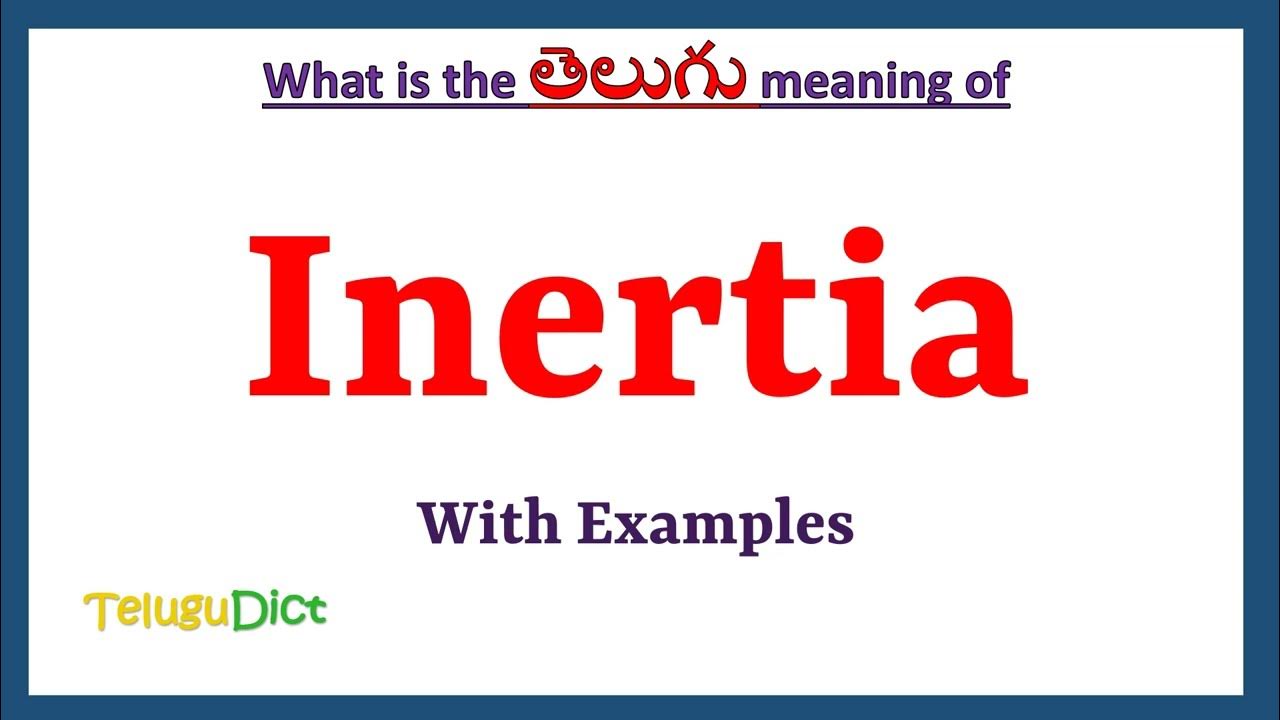 What is the తెలుగు meaning of

Inertia

With Examples

TeluguDict